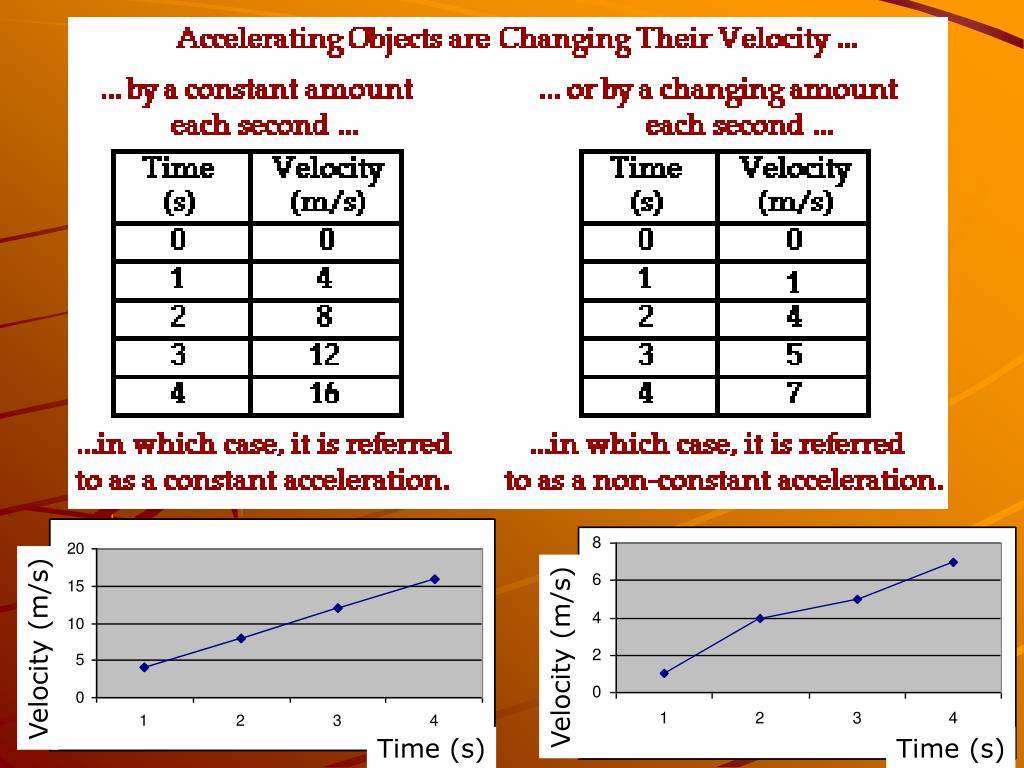 Accelerating Objects are Changing Their Velocity ...

... by a constant amount each second ...

| Time (s) | Velocity (m/s) |
|---|---|
| 0 | 0 |
| 1 | 4 |
| 2 | 8 |
| 3 | 12 |
| 4 | 16 |

...in which case, it is referred to as a constant acceleration.

... or by a changing amount each second ...

| Time (s) | Velocity (m/s) |
|---|---|
| 0 | 0 |
| 1 | 1 |
| 2 | 4 |
| 3 | 5 |
| 4 | 7 |

...in which case, it is referred to as a non-constant acceleration.

Velocity (m/s)
20
15
10
5
0
1 2 3 4
Time (s)

Velocity (m/s)
8
6
4
2
0
1 2 3 4
Time (s)